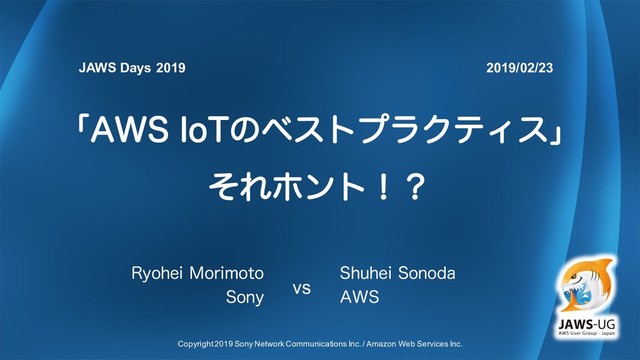 JAWS Days 2019

2019/02/23

「AWS IoTのベストプラクティス」

それホント！？

Ryohei Morimoto
Sony

vs

Shuhei Sonoda
AWS

JAWS-UG
AWS User Group - Japan

Copyright 2019 Sony Network Communications Inc. / Amazon Web Services Inc.